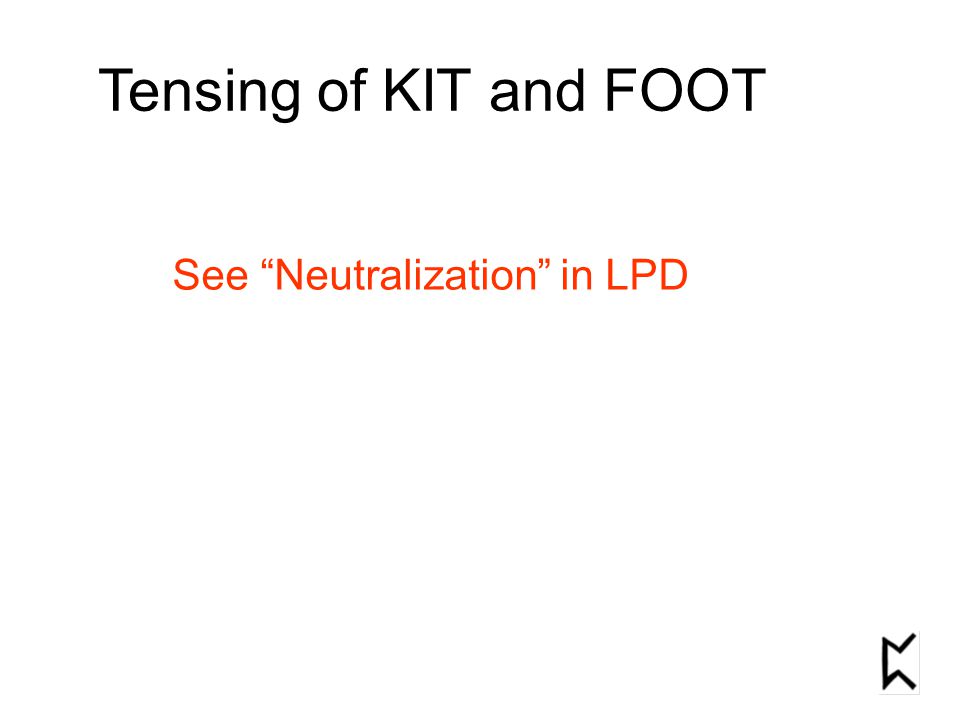 Tensing of KIT and FOOT

See “Neutralization” in LPD